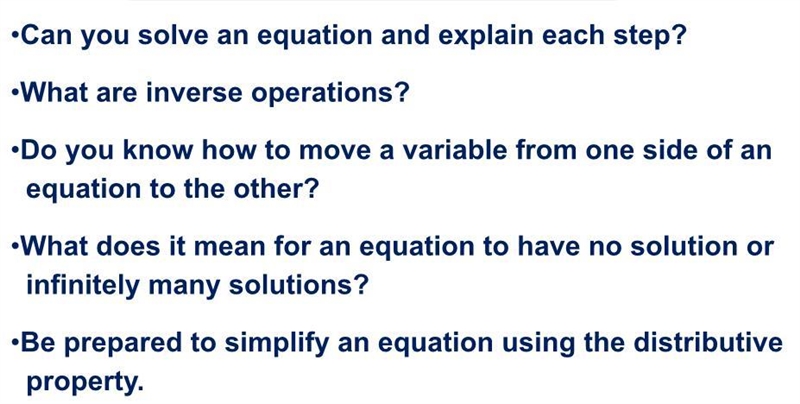 •Can you solve an equation and explain each step?

•What are inverse operations?

•Do you know how to move a variable from one side of an equation to the other?

•What does it mean for an equation to have no solution or infinitely many solutions?

•Be prepared to simplify an equation using the distributive property.